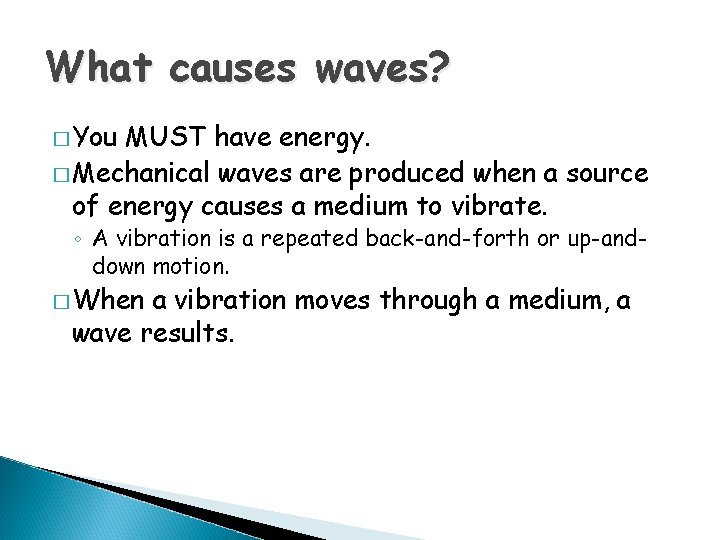 What causes waves?

□ You MUST have energy.

□ Mechanical waves are produced when a source of energy causes a medium to vibrate.

◦ A vibration is a repeated back-and-forth or up-and-down motion.

□ When a vibration moves through a medium, a wave results.